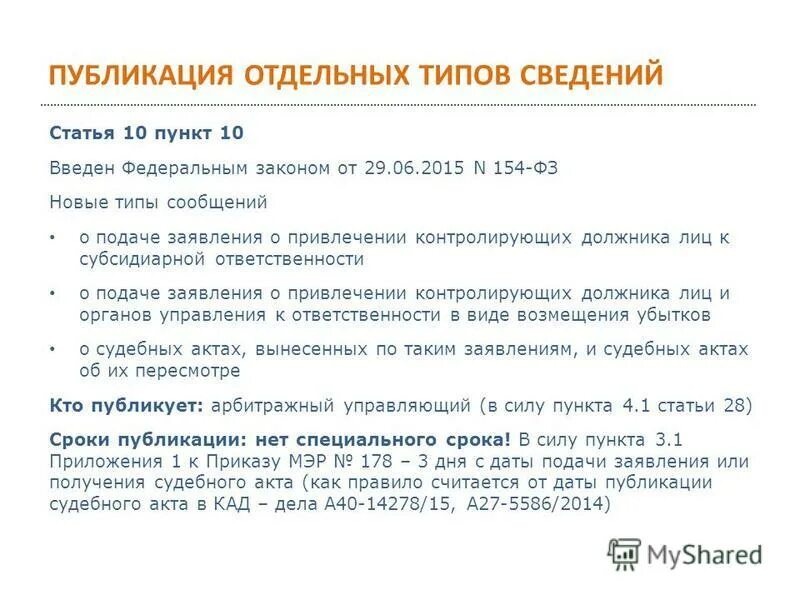 ПУБЛИКАЦИЯ ОТДЕЛЬНЫХ ТИПОВ СВЕДЕНИЙ

Статья 10 пункт 10

Введен Федеральным законом от 29.06.2015 N 154-ФЗ

Новые типы сообщений

• о подаче заявления о привлечении контролирующих должника лиц к субсидиарной ответственности

• о подаче заявления о привлечении контролирующих должника лиц и органов управления к ответственности в виде возмещения убытков

• о судебных актах, вынесенных по таким заявлениям, и судебных актах об их пересмотре

Кто публикует: арбитражный управляющий (в силу пункта 4.1 статьи 28)

Сроки публикации: нет специального срока! В силу пункта 3.1 Приложения 1 к Приказу МЭР № 178 – 3 дня с даты подачи заявления или получения судебного акта (как правило считается от даты публикации судебного акта в КАД – дела А40-14278/15, А27-5586/2014)

MyShared